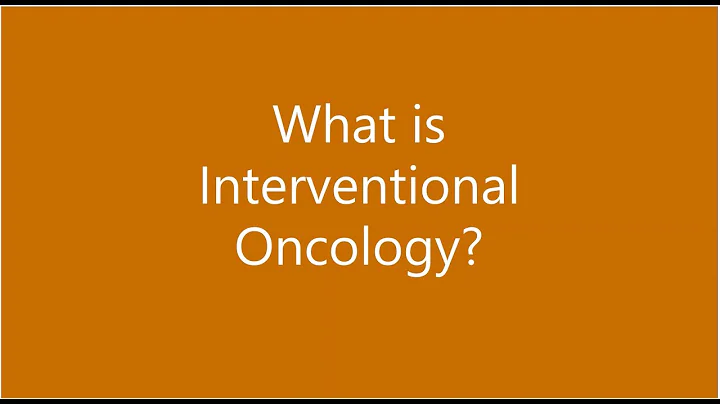 What is Interventional Oncology?